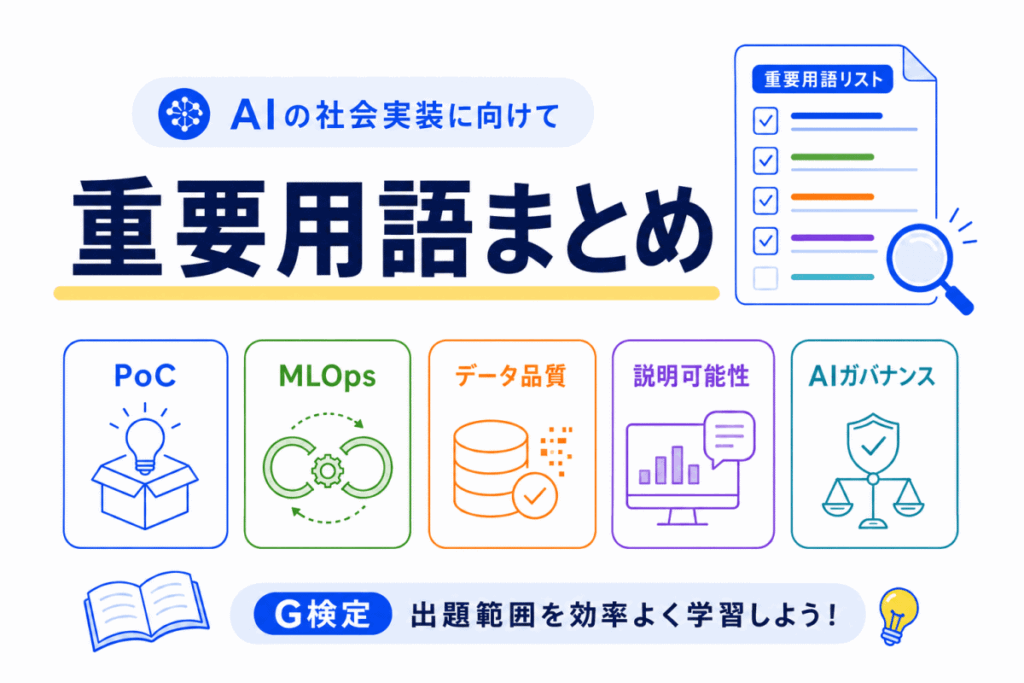 AIの社会実装に向けて

重要用語まとめ

重要用語リスト

PoC

MLOps

データ品質

説明可能性

AIガバナンス

G検定 出題範囲を効率よく学習しよう!